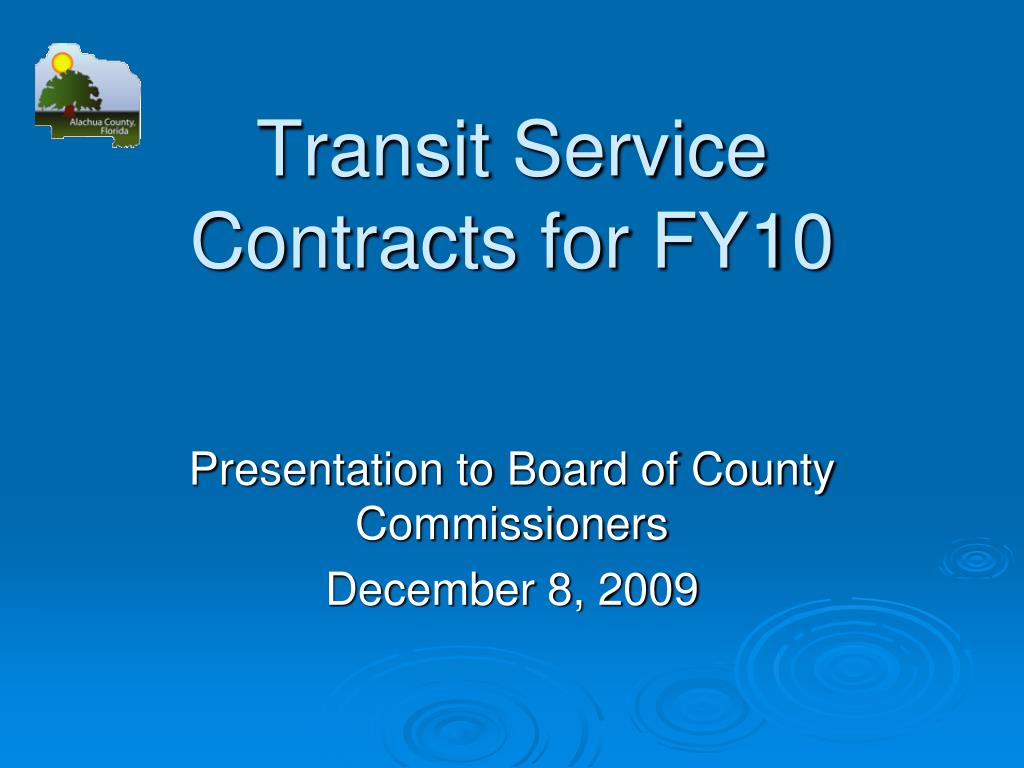 Alachua County, Florida

Transit Service Contracts for FY10

Presentation to Board of County Commissioners

December 8, 2009